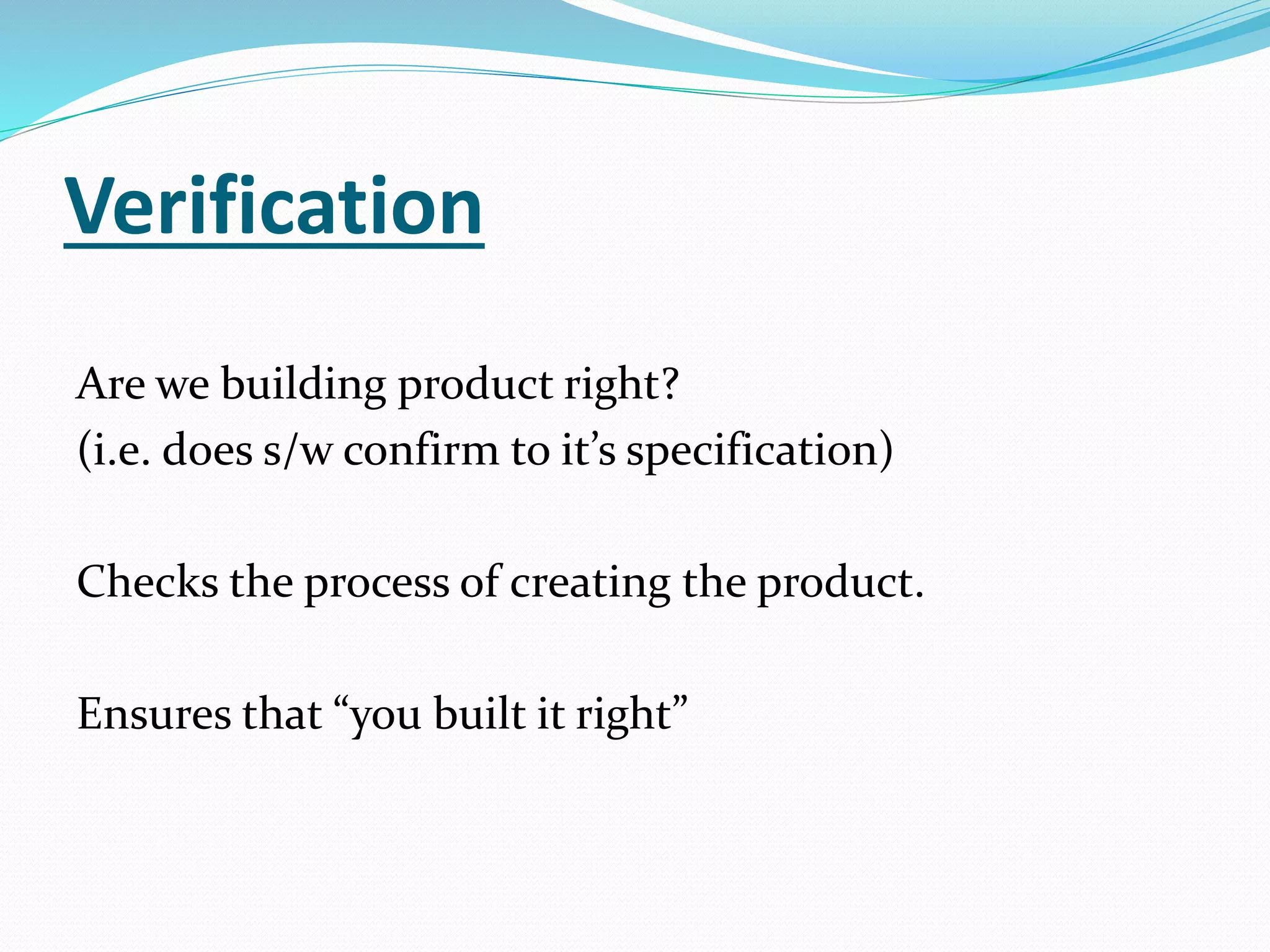 Verification

Are we building product right?
(i.e. does s/w confirm to it’s specification)

Checks the process of creating the product.

Ensures that “you built it right”